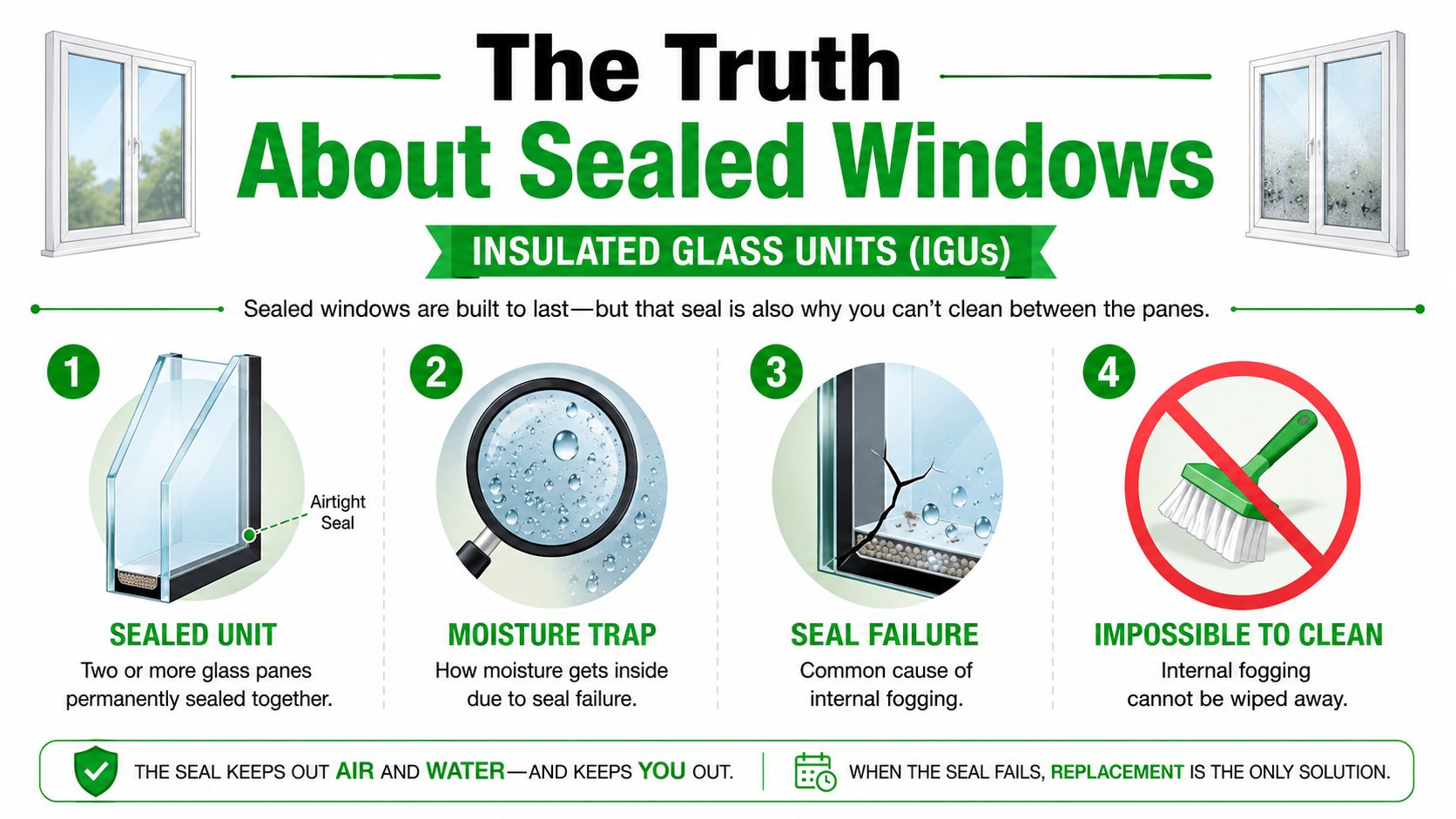 The Truth
About Sealed Windows

INSULATED GLASS UNITS (IGUs)

Sealed windows are built to last—but that seal is also why you can't clean between the panes.

1

Airtight Seal

SEALED UNIT
Two or more glass panes permanently sealed together.

2

MOISTURE TRAP
How moisture gets inside due to seal failure.

3

SEAL FAILURE
Common cause of internal fogging.

4

IMPOSSIBLE TO CLEAN
Internal fogging cannot be wiped away.

THE SEAL KEEPS OUT AIR AND WATER—AND KEEPS YOU OUT.

WHEN THE SEAL FAILS, REPLACEMENT IS THE ONLY SOLUTION.